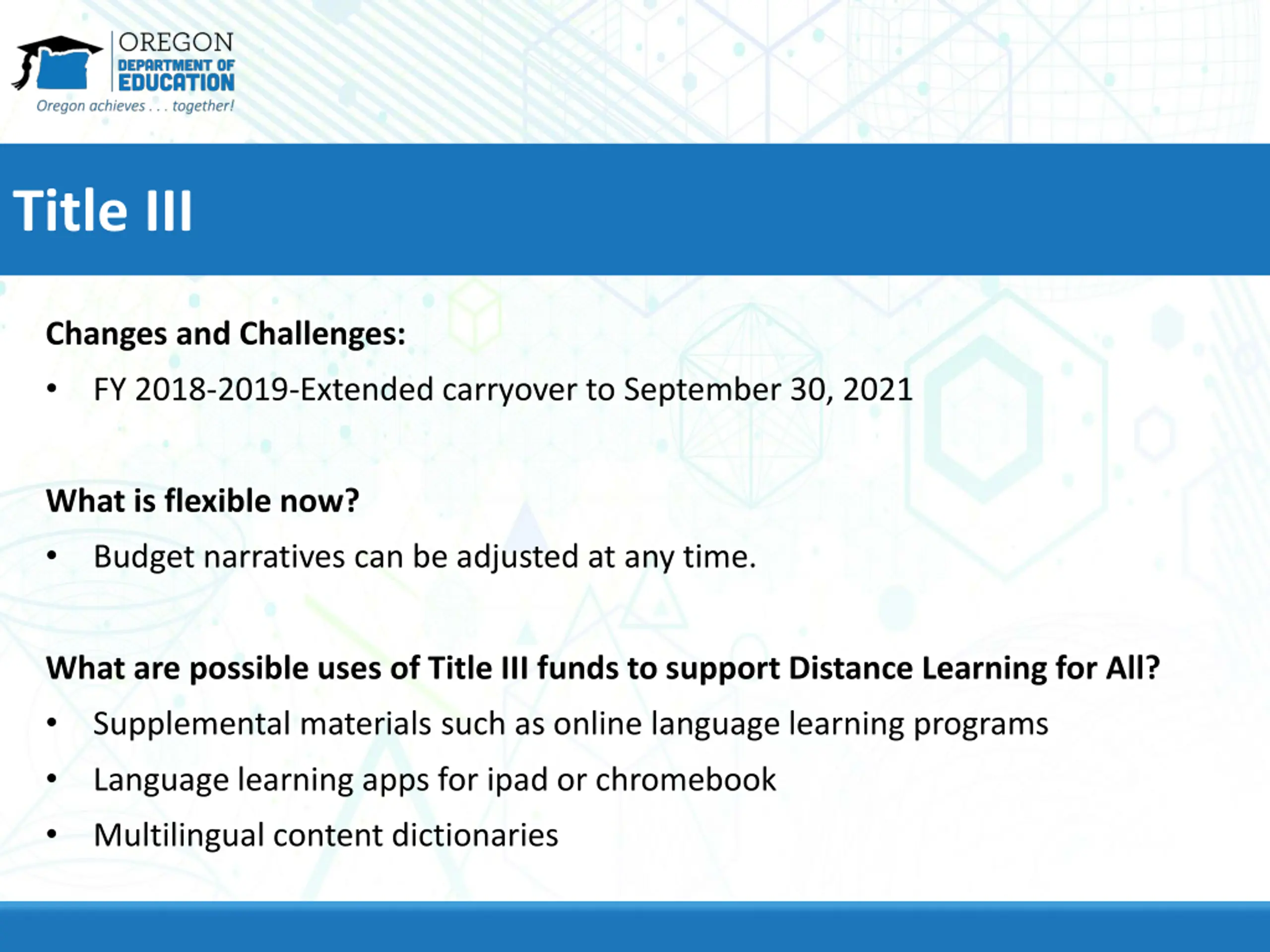 OREGON
DEPARTMENT OF
EDUCATION
Oregon achieves . . . together!

Title III

Changes and Challenges:

• FY 2018-2019-Extended carryover to September 30, 2021

What is flexible now?

• Budget narratives can be adjusted at any time.

What are possible uses of Title III funds to support Distance Learning for All?

• Supplemental materials such as online language learning programs
• Language learning apps for ipad or chromebook
• Multilingual content dictionaries